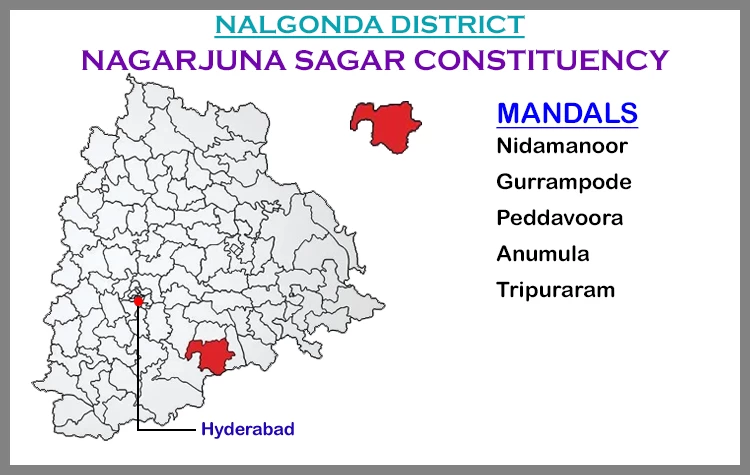 NALGONDA DISTRICT
NAGARJUNA SAGAR CONSTITUENCY

MANDALS
Nidamanoor
Gurrampode
Peddavoora
Anumula
Tripuraram

Hyderabad